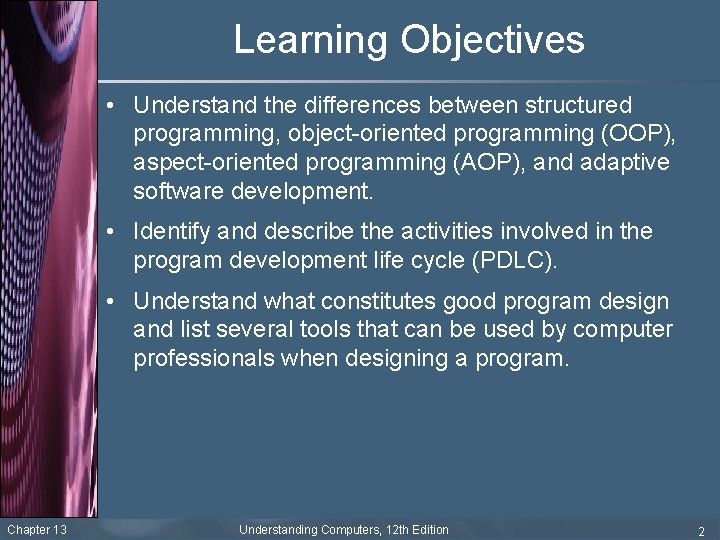 Learning Objectives

• Understand the differences between structured programming, object-oriented programming (OOP), aspect-oriented programming (AOP), and adaptive software development.

• Identify and describe the activities involved in the program development life cycle (PDLC).

• Understand what constitutes good program design and list several tools that can be used by computer professionals when designing a program.

Chapter 13 Understanding Computers, 12th Edition 2